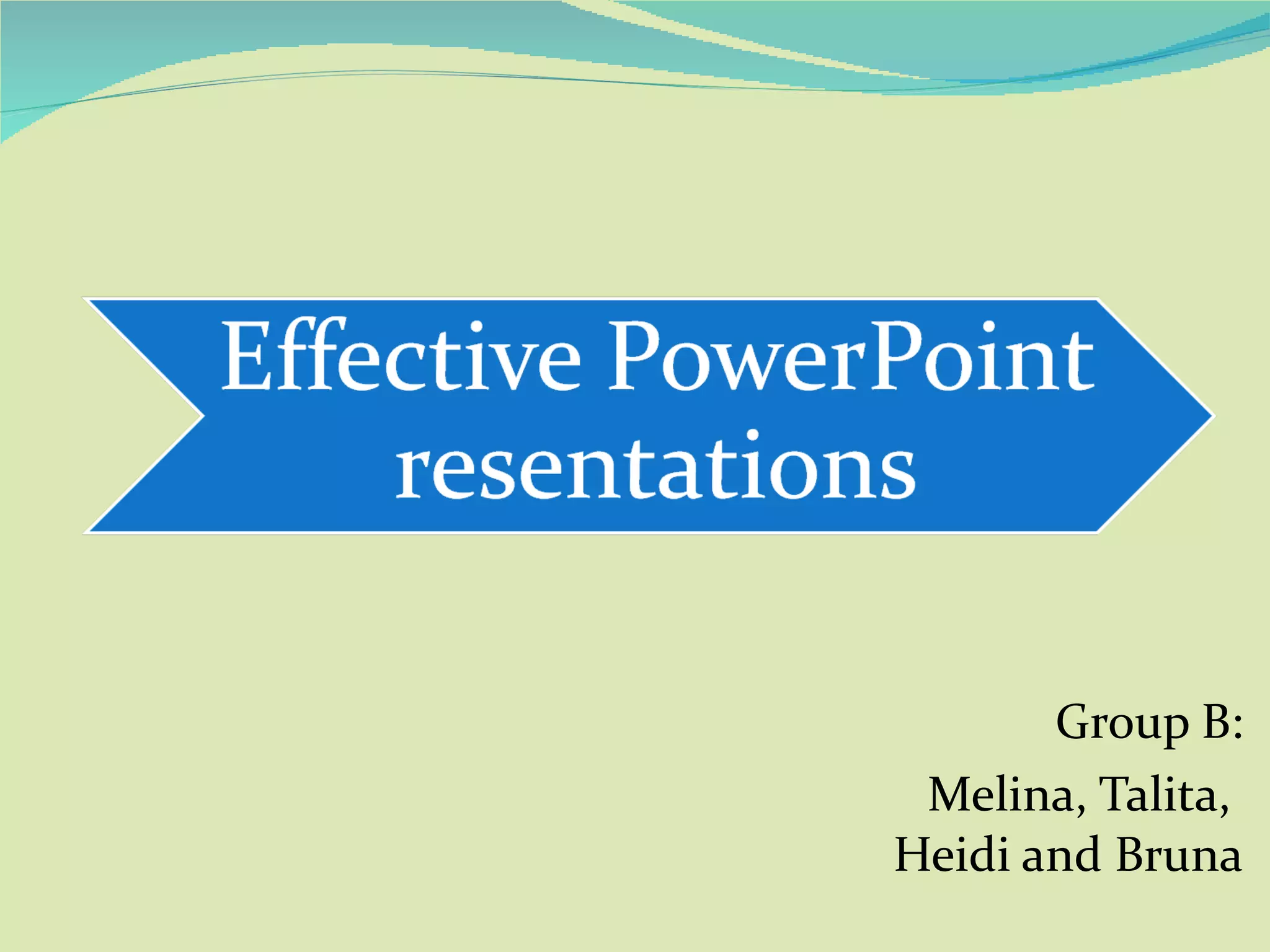 Effective PowerPoint resentations

Group B:
Melina, Talita, Heidi and Bruna